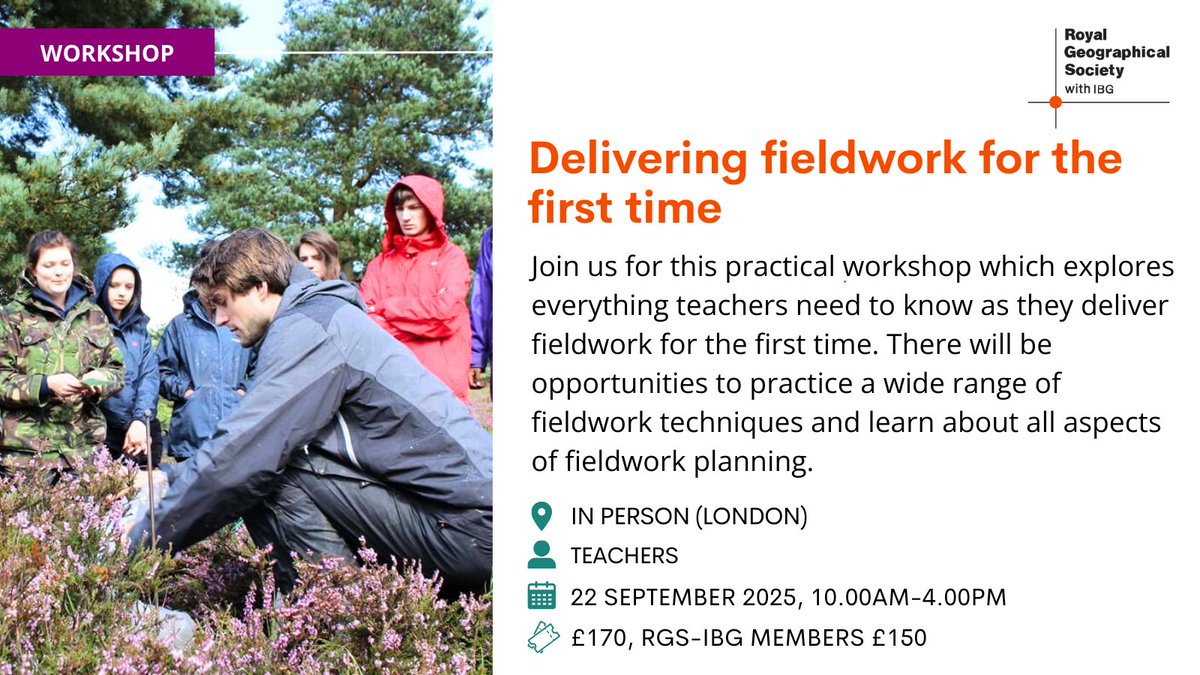 WORKSHOP

Royal Geographical Society with IBG

Delivering fieldwork for the first time

Join us for this practical workshop which explores everything teachers need to know as they deliver fieldwork for the first time. There will be opportunities to practice a wide range of fieldwork techniques and learn about all aspects of fieldwork planning.

IN PERSON (LONDON)

TEACHERS

22 SEPTEMBER 2025, 10.00AM-4.00PM

£170, RGS-IBG MEMBERS £150